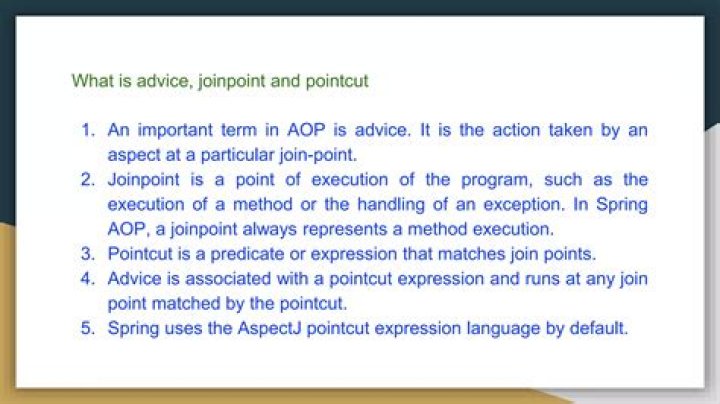 What is advice, joinpoint and pointcut

1. An important term in AOP is advice. It is the action taken by an aspect at a particular join-point.
2. Joinpoint is a point of execution of the program, such as the execution of a method or the handling of an exception. In Spring AOP, a joinpoint always represents a method execution.
3. Pointcut is a predicate or expression that matches join points.
4. Advice is associated with a pointcut expression and runs at any join point matched by the pointcut.
5. Spring uses the AspectJ pointcut expression language by default.